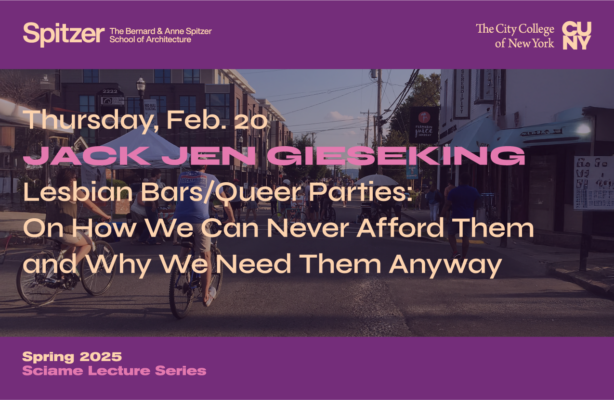 Spitzer The Bernard & Anne Spitzer School of Architecture

The City College of New York CUNY

Thursday, Feb. 20
JACK JEN GIESEKING
Lesbian Bars/Queer Parties: On How We Can Never Afford Them and Why We Need Them Anyway

Spring 2025
Sciame Lecture Series